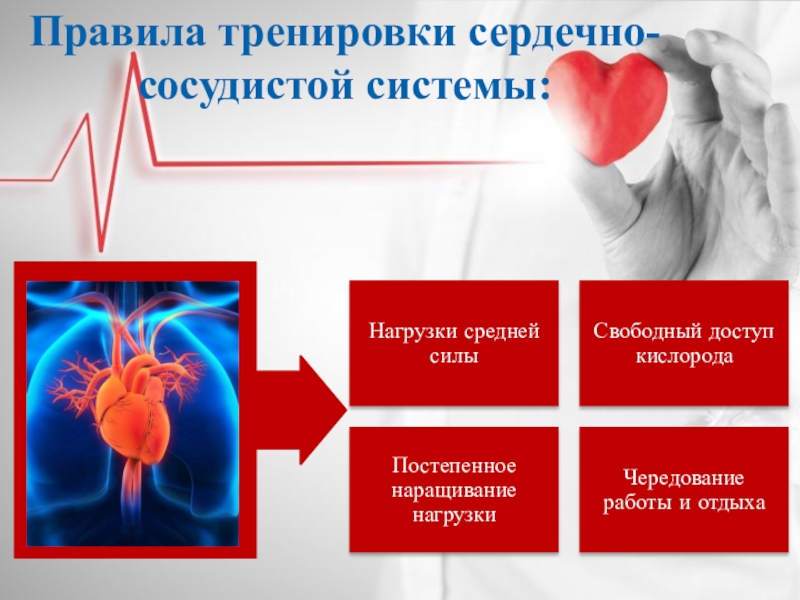 Правила тренировки сердечно-сосудистой системы:

Нагрузки средней силы

Свободный доступ кислорода

Постепенное наращивание нагрузки

Чередование работы и отдыха